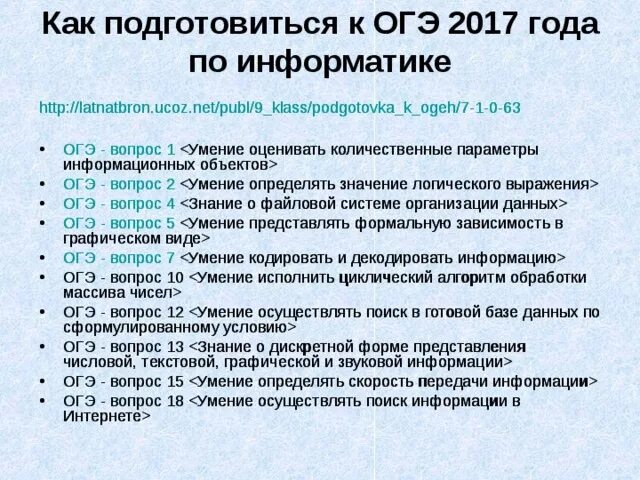 Как подготовиться к ОГЭ 2017 года по информатике

http://latnatbron.ucoz.net/publ/9_klass/podgotovka_k_ogeh/7-1-0-63

• ОГЭ - вопрос 1 <Умение оценивать количественные параметры информационных объектов>
• ОГЭ - вопрос 2 <Умение определять значение логического выражения>
• ОГЭ - вопрос 4 <Знание о файловой системе организации данных>
• ОГЭ - вопрос 5 <Умение представлять формальную зависимость в графическом виде>
• ОГЭ - вопрос 7 <Умение кодировать и декодировать информацию>
• ОГЭ - вопрос 10 <Умение исполнить циклический алгоритм обработки массива чисел>
• ОГЭ - вопрос 12 <Умение осуществлять поиск в готовой базе данных по сформулированному условию>
• ОГЭ - вопрос 13 <Знание о дискретной форме представления числовой, текстовой, графической и звуковой информации>
• ОГЭ - вопрос 15 <Умение определять скорость передачи информации>
• ОГЭ - вопрос 18 <Умение осуществлять поиск информации в Интернете>